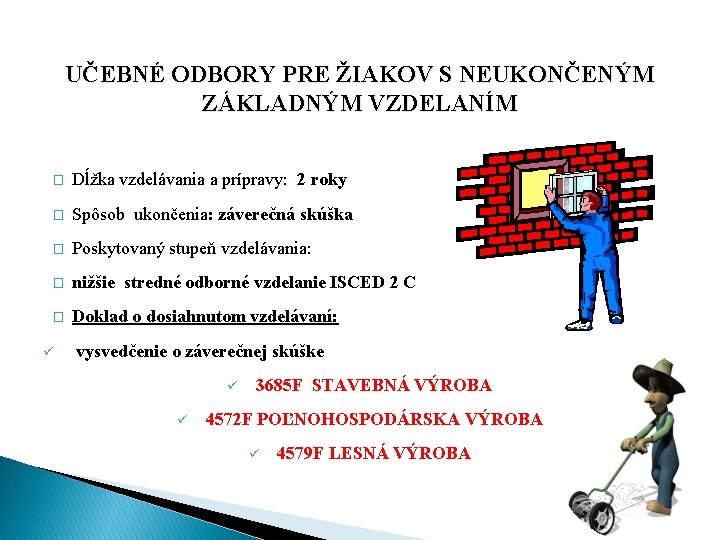 UČEBNÉ ODBORY PRE ŽIAKOV S NEUKONČENÝM ZÁKLADNÝM VZDELANÍM

□ Dĺžka vzdelávania a prípravy: 2 roky

□ Spôsob ukončenia: záverečná skúška

□ Poskytovaný stupeň vzdelávania:

□ nižšie stredné odborné vzdelanie ISCED 2 C

□ Doklad o dosiahnutom vzdelávaní:

✓ vysvedčenie o záverečnej skúške

✓ 3685F STAVEBNÁ VÝROBA

✓ 4572F POĽNOHOSPODÁRSKA VÝROBA

✓ 4579F LESNÁ VÝROBA